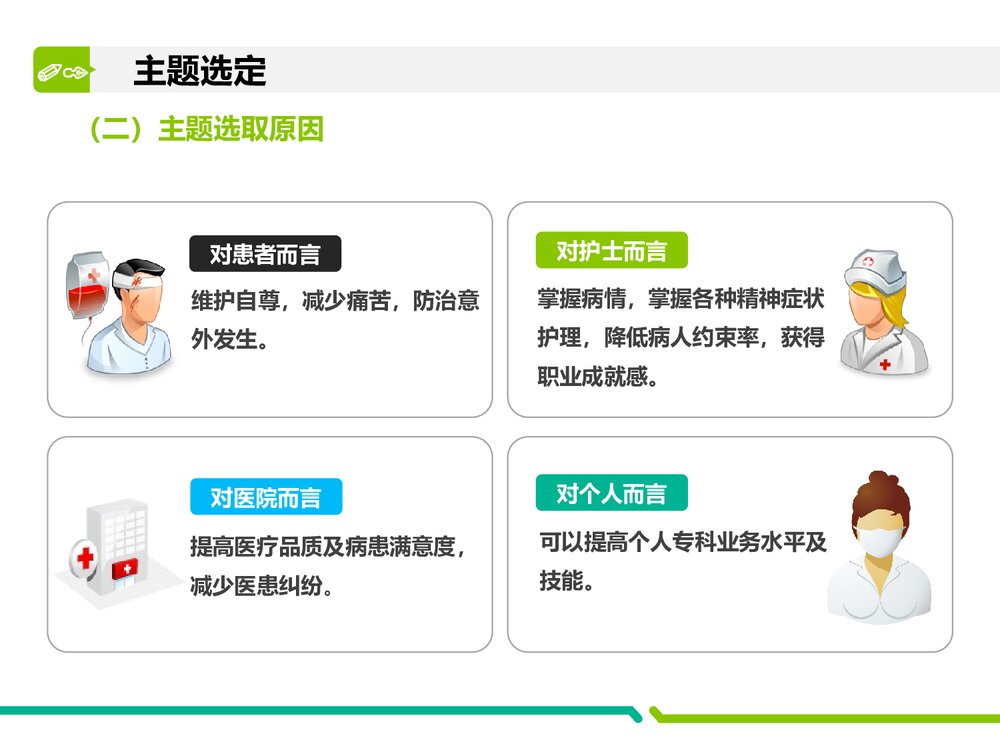 主题选定

（二）主题选取原因

对患者而言

维护自尊，减少痛苦，防治意外发生。

对护士而言

掌握病情，掌握各种精神症状护理，降低病人约束率，获得职业成就感。

对医院而言

提高医疗品质及病患满意度，减少医患纠纷。

对个人而言

可以提高个人专科业务水平及技能。